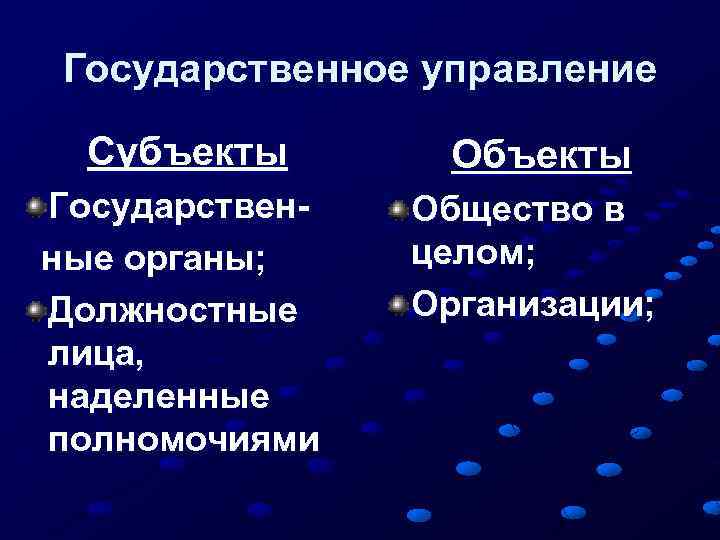 Государственное управление

Субъекты

Государственные органы;

Должностные лица, наделенные полномочиями

Объекты

Общество в целом;

Организации;